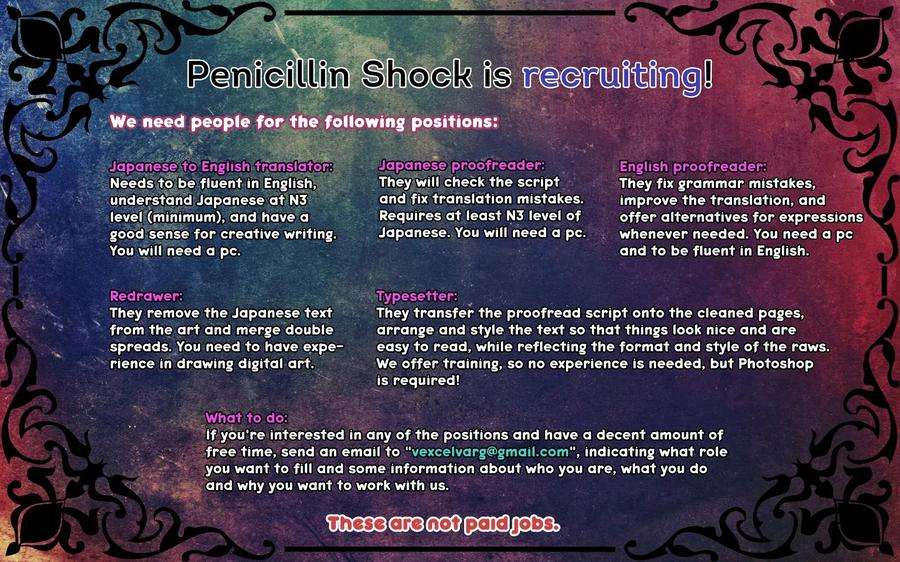 Penicillin Shock is recruiting!

We need people for the following positions:

Japanese to English translator:
Needs to be fluent in English, understand Japanese at N3 level (minimum), and have a good sense for creative writing. You will need a pc.

Japanese proofreader:
They will check the script and fix translation mistakes. Requires at least N3 level of Japanese. You will need a pc.

English proofreader:
They fix grammar mistakes, improve the translation, and offer alternatives for expressions whenever needed. You need a pc and to be fluent in English.

Redrawer:
They remove the Japanese text from the art and merge double spreads. You need to have experience in drawing digital art.

Typesetter:
They transfer the proofread script onto the cleaned pages, arrange and style the text so that things look nice and are easy to read, while reflecting the format and style of the raws. We offer training, so no experience is needed, but Photoshop is required!

What to do:
If you're interested in any of the positions and have a decent amount of free time, send an email to "vexcelvarg@gmail.com", indicating what role you want to fill and some information about who you are, what you do and why you want to work with us.

These are not paid jobs.